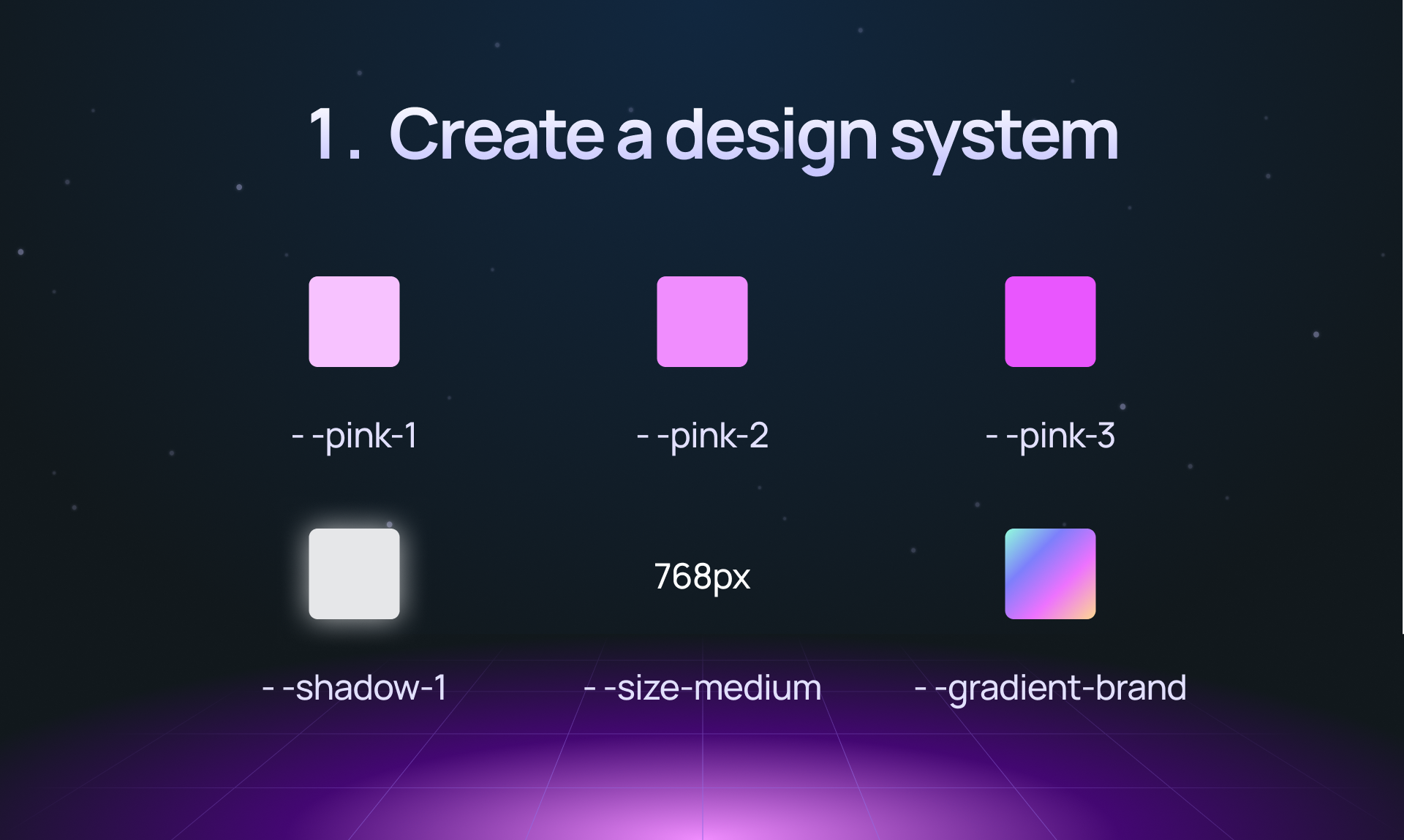 1. Create a design system

--pink-1

--pink-2

--pink-3

768px

--shadow-1

--size-medium

--gradient-brand